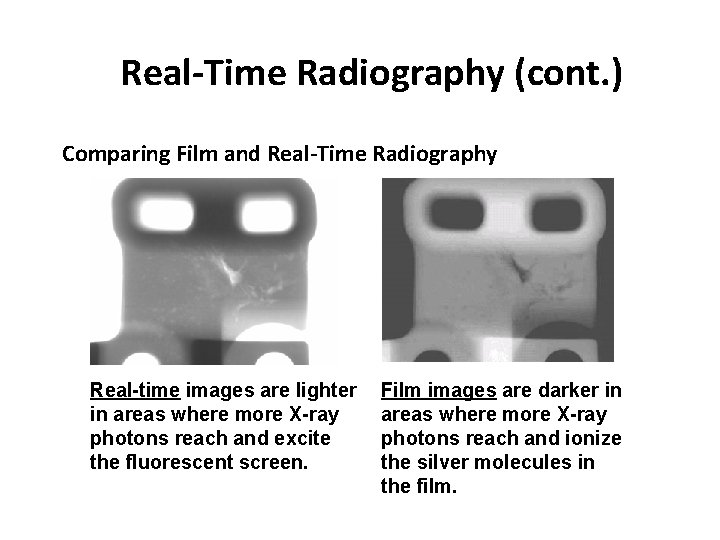 Real-Time Radiography (cont.)

Comparing Film and Real-Time Radiography

Real-time images are lighter in areas where more X-ray photons reach and excite the fluorescent screen.

Film images are darker in areas where more X-ray photons reach and ionize the silver molecules in the film.